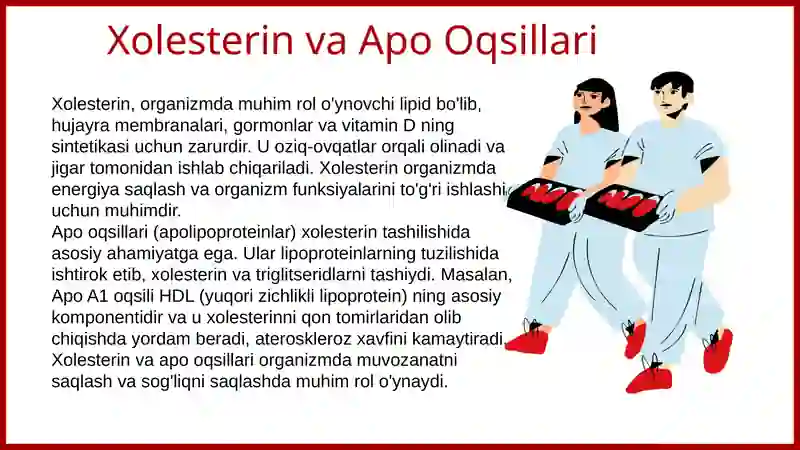 Xolesterin va Apo Oqsillari

Xolesterin, organizmda muhim rol o'ynovchi lipid bo'lib, hujayra membranalari, gormonlar va vitamin D ning sintetikasi uchun zarurdir. U oziq-ovqatlar orqali olinadi va jigar tomonidan ishlab chiqariladi. Xolesterin organizmda energiya saqlash va organizm funksiyalarini to'g'ri ishlashi uchun muhimdir.
Apo oqsillari (apolipoproteinlar) xolesterin tashilishida asosiy ahamiyatga ega. Ular lipoproteinlarning tuzilishida ishtirok etib, xolesterin va triglitseridlarni tashiydi. Masalan, Apo A1 oqsili HDL (yuqori zichlikli lipoprotein) ning asosiy komponentidir va u xolesterinni qon tomirlaridan olib chiqishda yordam beradi, ateroskleroz xavfini kamaytiradi. Xolesterin va apo oqsillari organizmda muvozanatni saqlash va sog'liqni saqlashda muhim rol o'ynaydi.